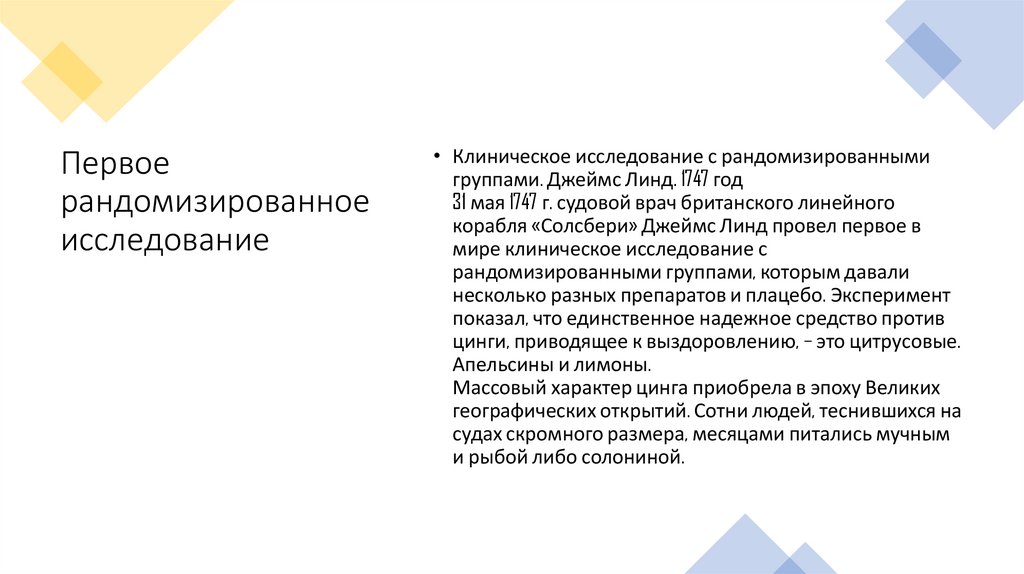 Первое рандомизированное исследование

• Клиническое исследование с рандомизированными группами. Джеймс Линд. 1747 год
31 мая 1747 г. судовой врач британского линейного корабля «Солсбери» Джеймс Линд провел первое в мире клиническое исследование с рандомизированными группами, которым давали несколько разных препаратов и плацебо. Эксперимент показал, что единственное надежное средство против цинги, приводящее к выздоровлению, – это цитрусовые. Апельсины и лимоны.
Массовый характер цинга приобрела в эпоху Великих географических открытий. Сотни людей, теснившихся на судах скромного размера, месяцами питались мучным и рыбой либо солониной.